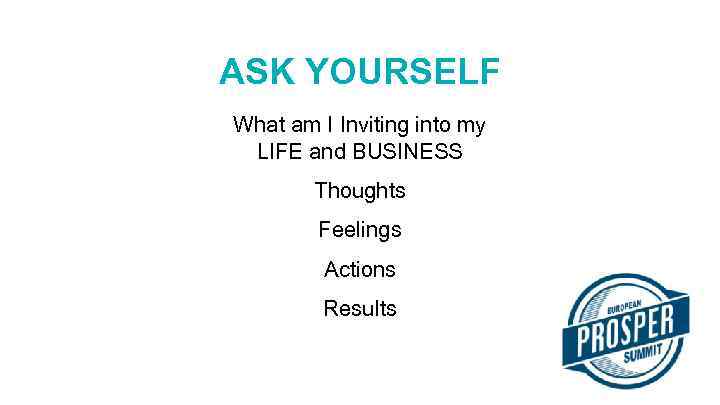 ASK YOURSELF

What am I Inviting into my LIFE and BUSINESS

Thoughts

Feelings

Actions

Results

EUROPEAN
PROSPER
SUMMIT